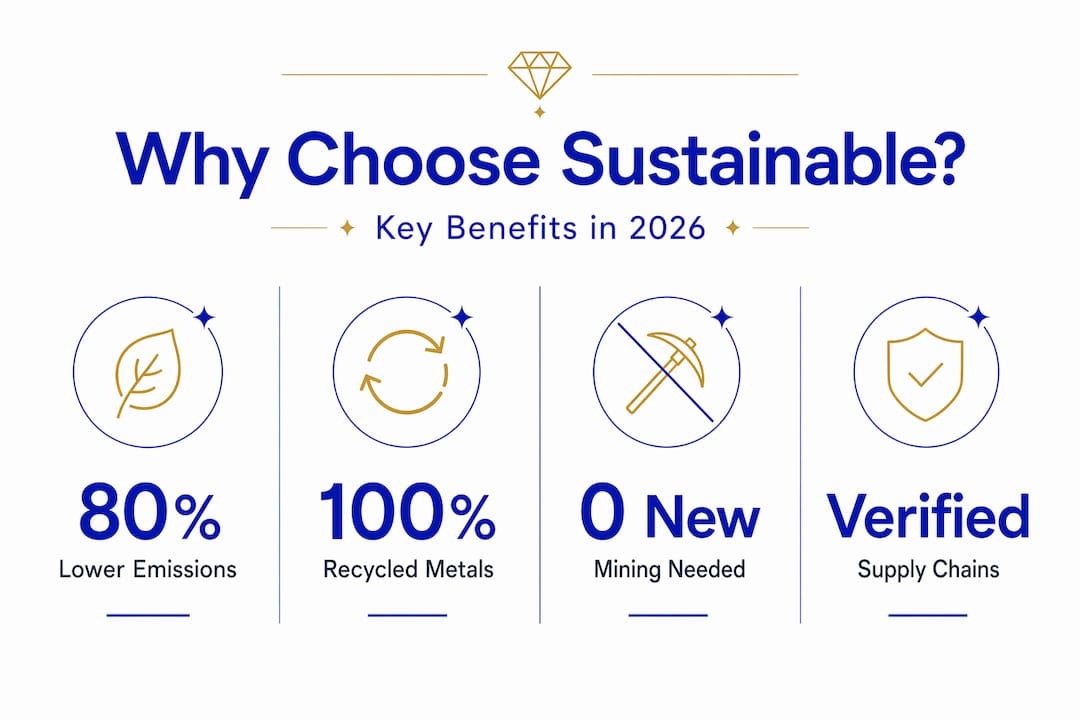 Why Choose Sustainable?

Key Benefits in 2026

80%
Lower Emissions

100%
Recycled Metals

0 New
Mining Needed

Verified
Supply Chains